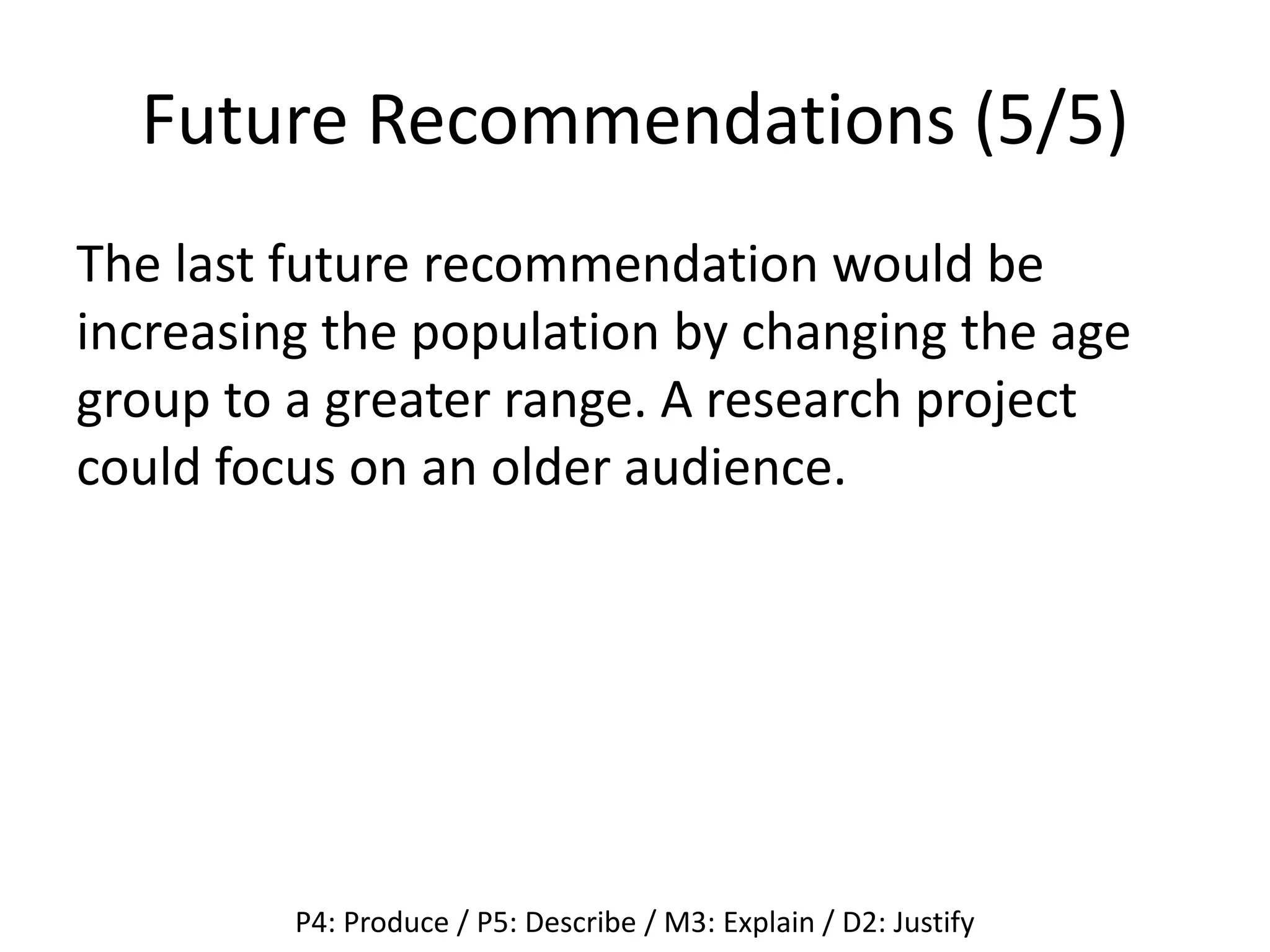 Future Recommendations (5/5)

The last future recommendation would be increasing the population by changing the age group to a greater range. A research project could focus on an older audience.

P4: Produce / P5: Describe / M3: Explain / D2: Justify